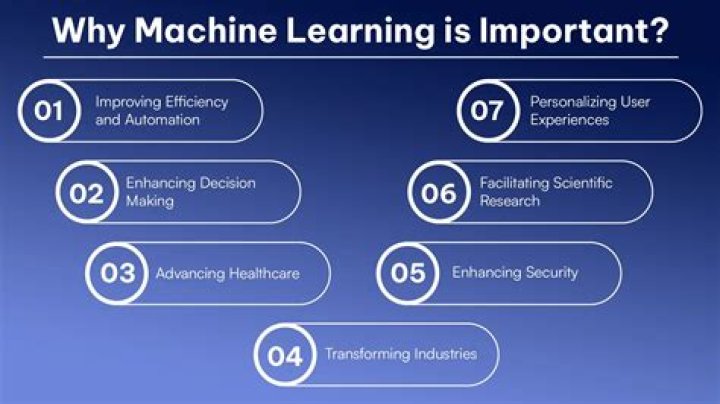 Why Machine Learning is Important?

01 Improving Efficiency and Automation

02 Enhancing Decision Making

03 Advancing Healthcare

04 Transforming Industries

05 Enhancing Security

06 Facilitating Scientific Research

07 Personalizing User Experiences